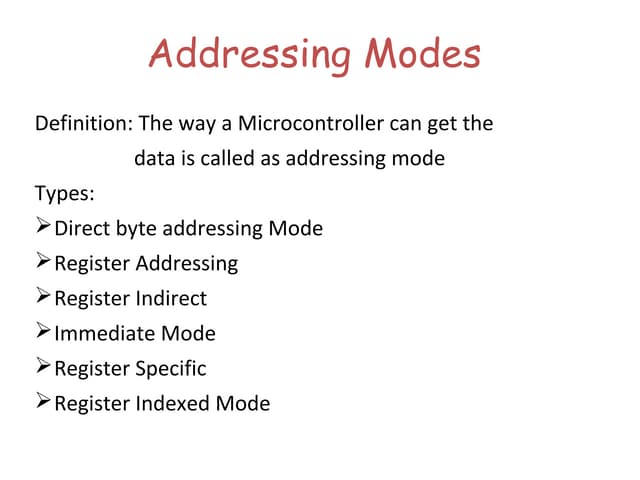 Addressing Modes

Definition: The way a Microcontroller can get the data is called as addressing mode

Types:

➢ Direct byte addressing Mode
➢ Register Addressing
➢ Register Indirect
➢ Immediate Mode
➢ Register Specific
➢ Register Indexed Mode